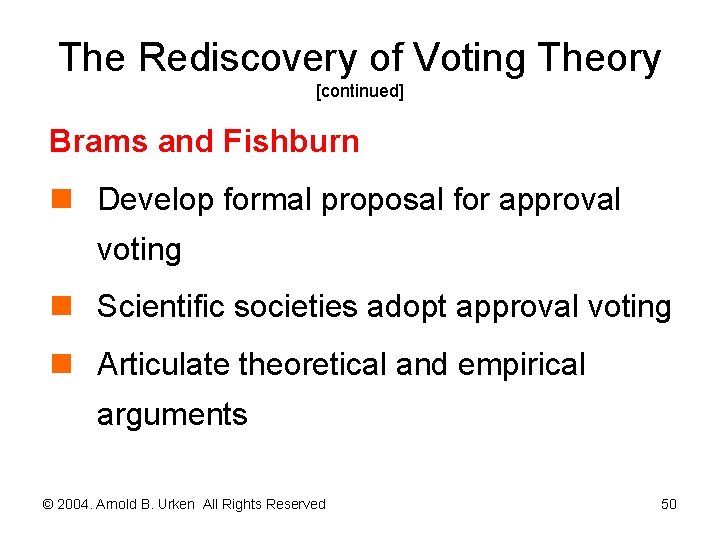 The Rediscovery of Voting Theory
[continued]

Brams and Fishburn

Develop formal proposal for approval voting

Scientific societies adopt approval voting

Articulate theoretical and empirical arguments

© 2004. Arnold B. Urken All Rights Reserved

50